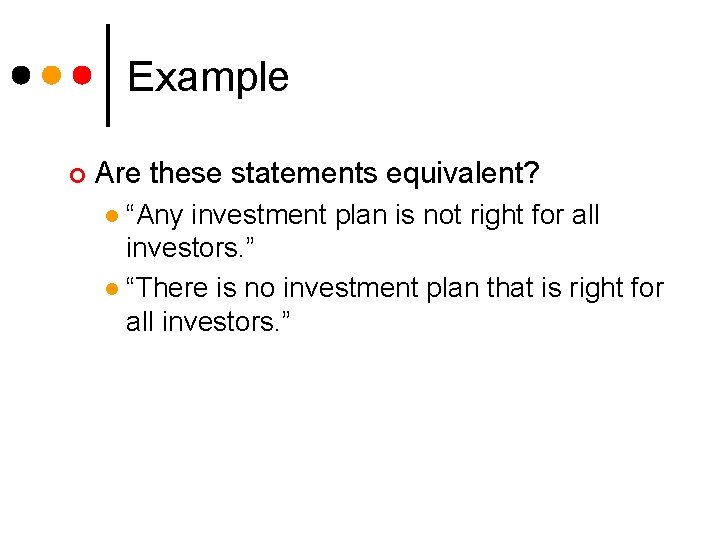 Example

Are these statements equivalent?

“Any investment plan is not right for all investors.”

“There is no investment plan that is right for all investors.”